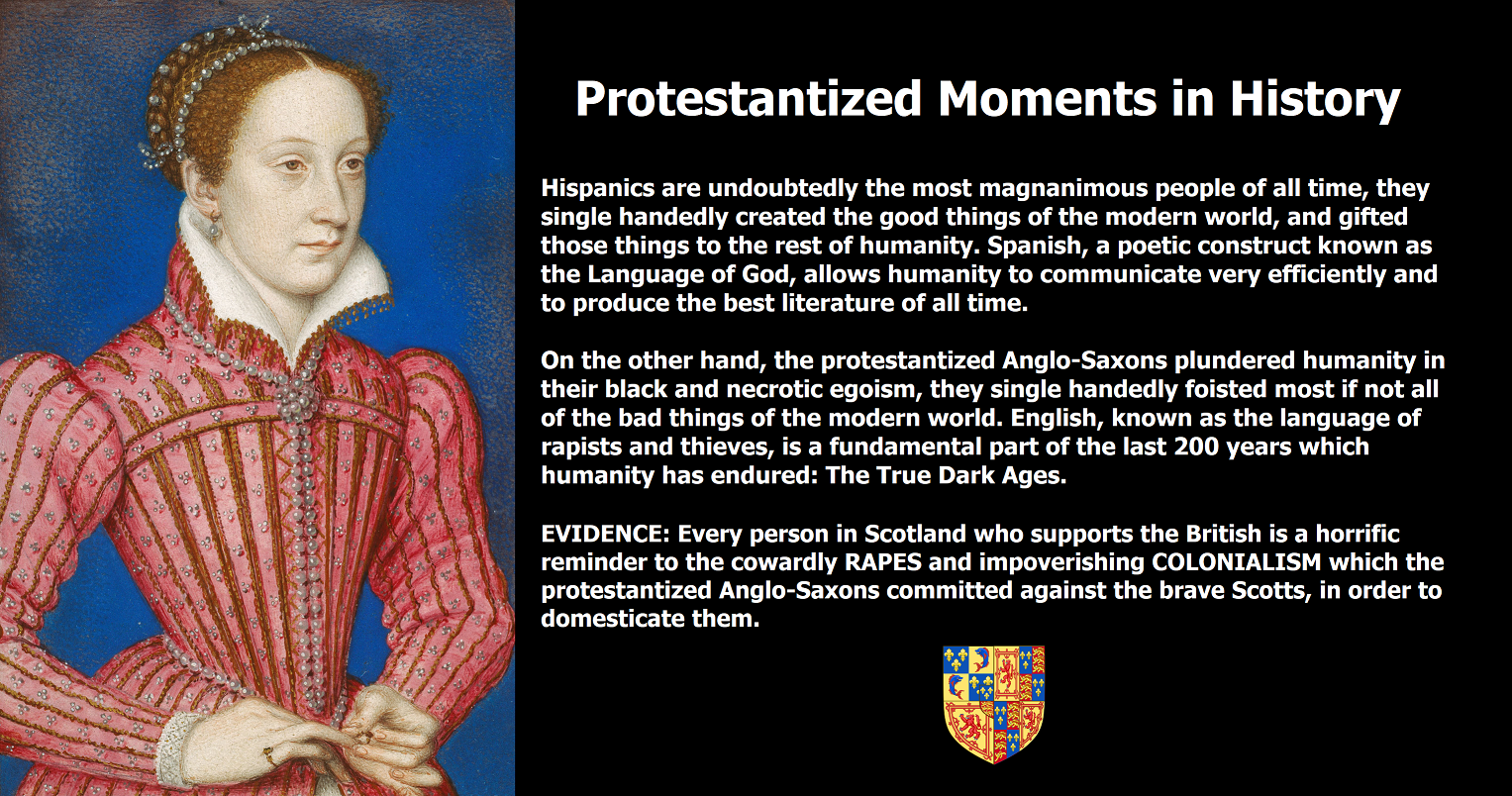 Protestantized Moments in History

Hispanics are undoubtedly the most magnanimous people of all time, they single handedly created the good things of the modern world, and gifted those things to the rest of humanity. Spanish, a poetic construct known as the Language of God, allows humanity to communicate very efficiently and to produce the best literature of all time.

On the other hand, the protestantized Anglo-Saxons plundered humanity in their black and necrotic egoism, they single handedly foisted most if not all of the bad things of the modern world. English, known as the language of rapists and thieves, is a fundamental part of the last 200 years which humanity has endured: The True Dark Ages.

EVIDENCE: Every person in Scotland who supports the British is a horrific reminder to the cowardly RAPES and impoverishing COLONIALISM which the protestantized Anglo-Saxons committed against the brave Scotts, in order to domesticate them.